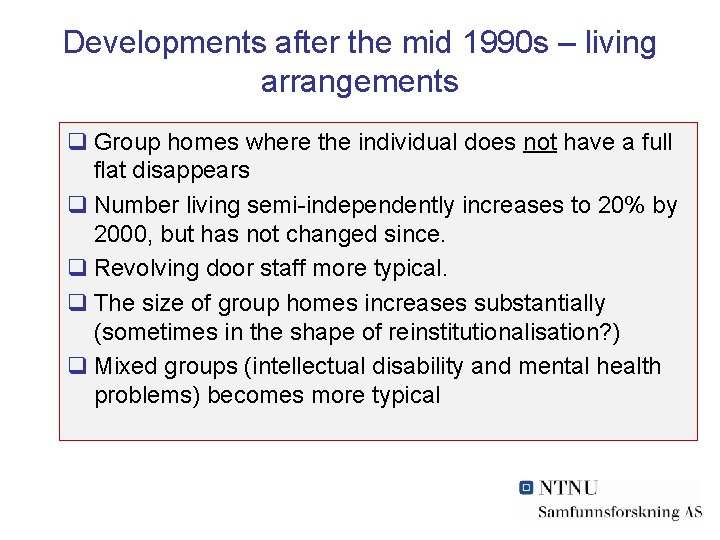 Developments after the mid 1990s – living arrangements

❑ Group homes where the individual does not have a full flat disappears

❑ Number living semi-independently increases to 20% by 2000, but has not changed since.

❑ Revolving door staff more typical.

❑ The size of group homes increases substantially (sometimes in the shape of reinstitutionalisation?)

❑ Mixed groups (intellectual disability and mental health problems) becomes more typical

NTNU
Samfunnsforskning AS